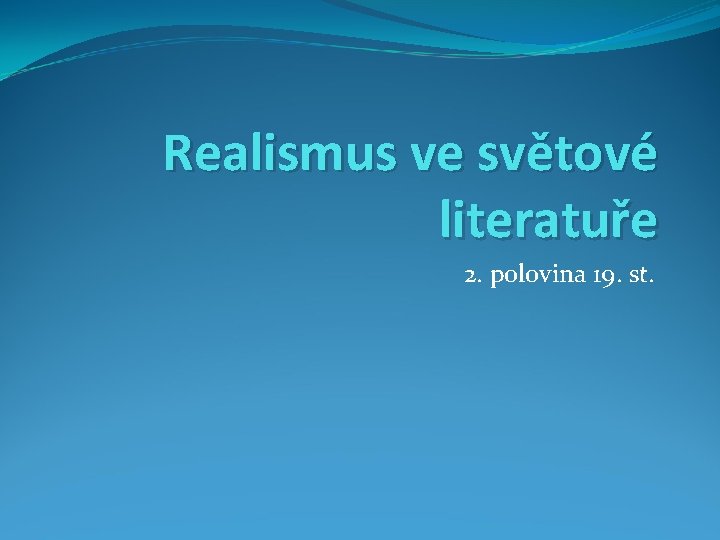 Realismus ve světové literatuře

2. polovina 19. st.